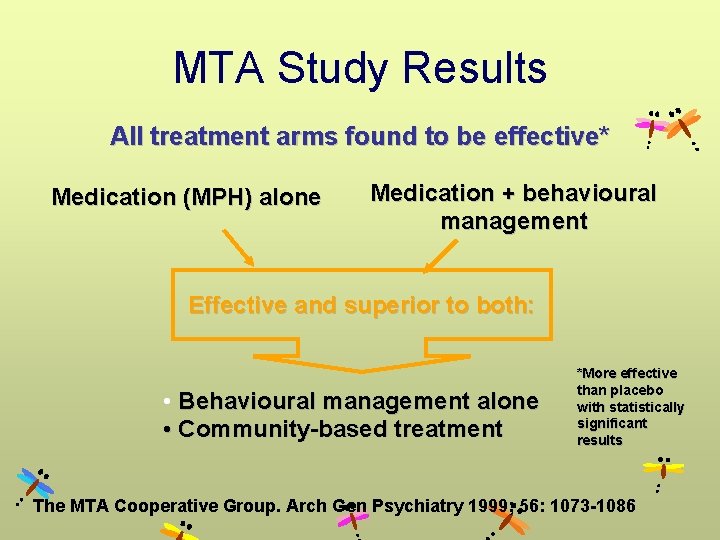 MTA Study Results

All treatment arms found to be effective*

Medication (MPH) alone

Medication + behavioural management

Effective and superior to both:

• Behavioural management alone
• Community-based treatment

*More effective than placebo with statistically significant results

The MTA Cooperative Group. Arch Gen Psychiatry 1999; 56: 1073-1086